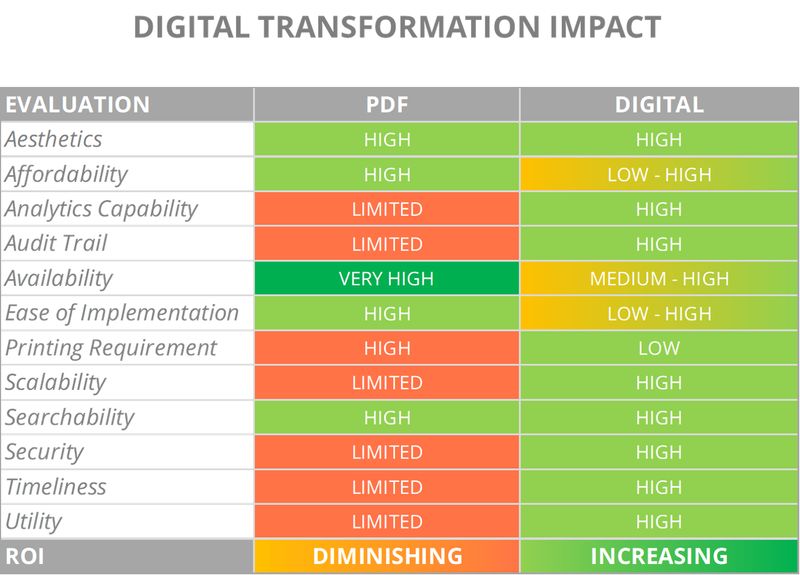 DIGITAL TRANSFORMATION IMPACT

| EVALUATION | PDF | DIGITAL |
|---|---|---|
| Aesthetics | HIGH | HIGH |
| Affordability | HIGH | LOW - HIGH |
| Analytics Capability | LIMITED | HIGH |
| Audit Trail | LIMITED | HIGH |
| Availability | VERY HIGH | MEDIUM - HIGH |
| Ease of Implementation | HIGH | LOW - HIGH |
| Printing Requirement | HIGH | LOW |
| Scalability | LIMITED | HIGH |
| Searchability | HIGH | HIGH |
| Security | LIMITED | HIGH |
| Timeliness | LIMITED | HIGH |
| Utility | LIMITED | HIGH |
| ROI | DIMINISHING | INCREASING |